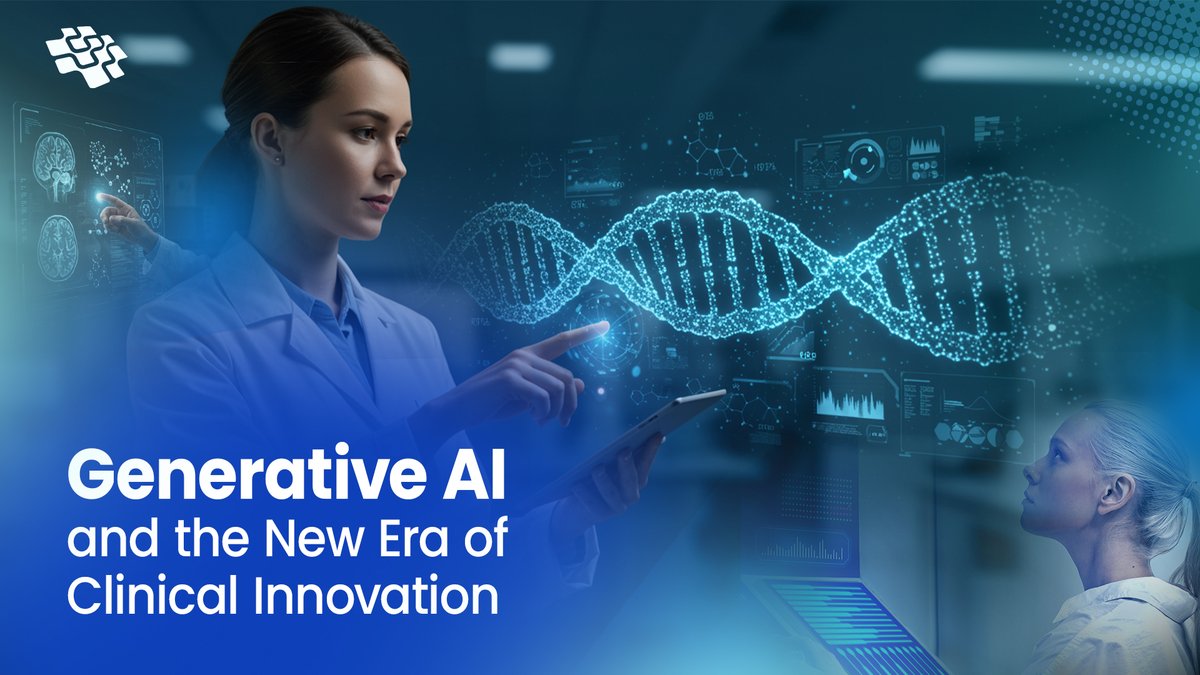 Generative AI
and the New Era of Clinical Innovation